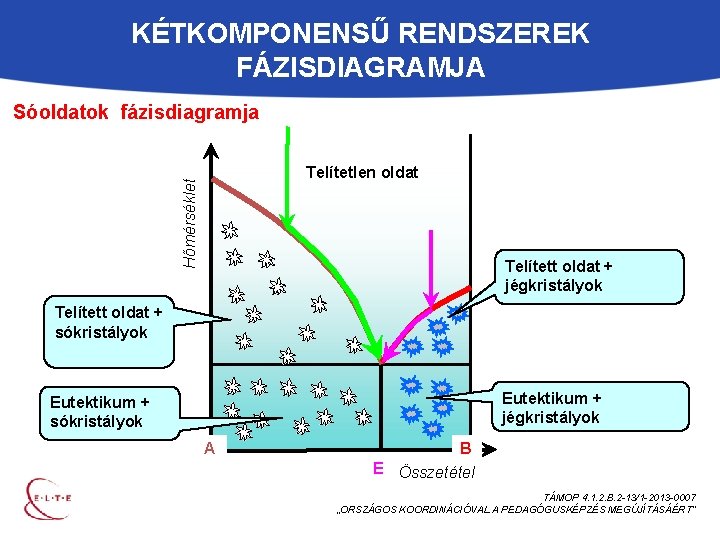 KÉTKOMPONENSŰ RENDSZEREK FÁZISDIAGRAMJA

Sóoldatok fázisdiagramja

Hőmérséklet

Telítetlen oldat

Telített oldat + jégkristályok

Telített oldat + sókristályok

Eutektikum + sókristályok

Eutektikum + jégkristályok

A

B

E

Összetétel

E·L·T·E

TÁMOP 4.1.2.B.2-13/1-2013-0007
„ORSZÁGOS KOORDINÁCIÓVAL A PEDAGÓGUSKÉPZÉS MEGÚJÍTÁSÁÉRT"